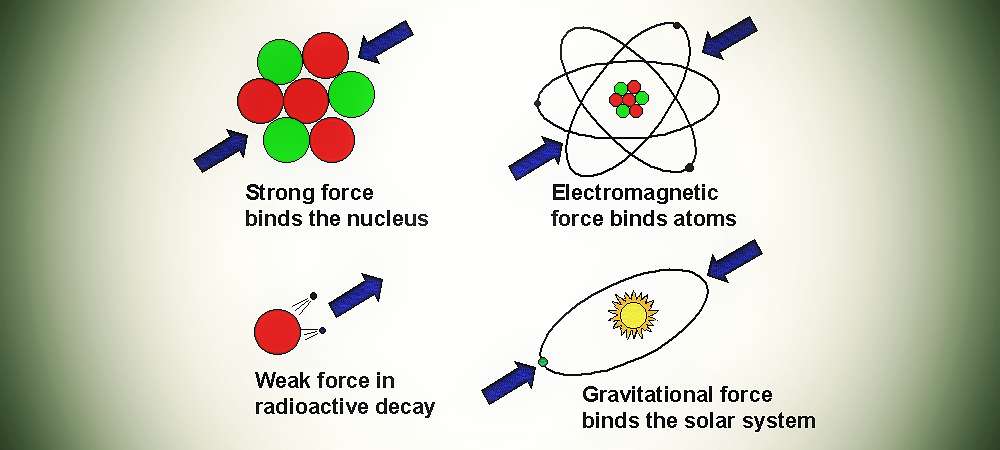 Strong force binds the nucleus

Electromagnetic force binds atoms

Weak force in radioactive decay

Gravitational force binds the solar system